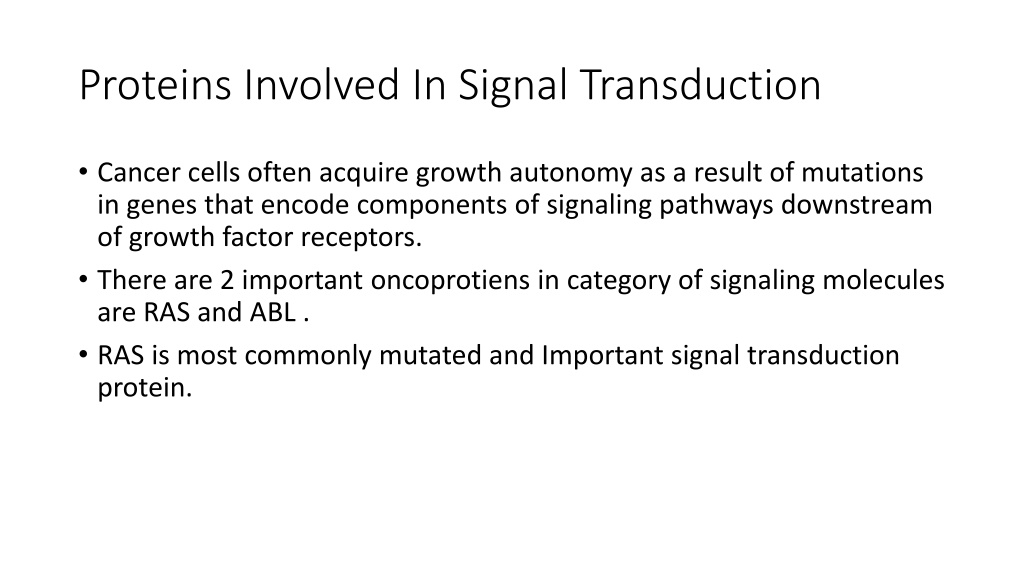 Proteins Involved In Signal Transduction

• Cancer cells often acquire growth autonomy as a result of mutations in genes that encode components of signaling pathways downstream of growth factor receptors.

• There are 2 important oncoprotiens in category of signaling molecules are RAS and ABL .

• RAS is most commonly mutated and Important signal transduction protein.